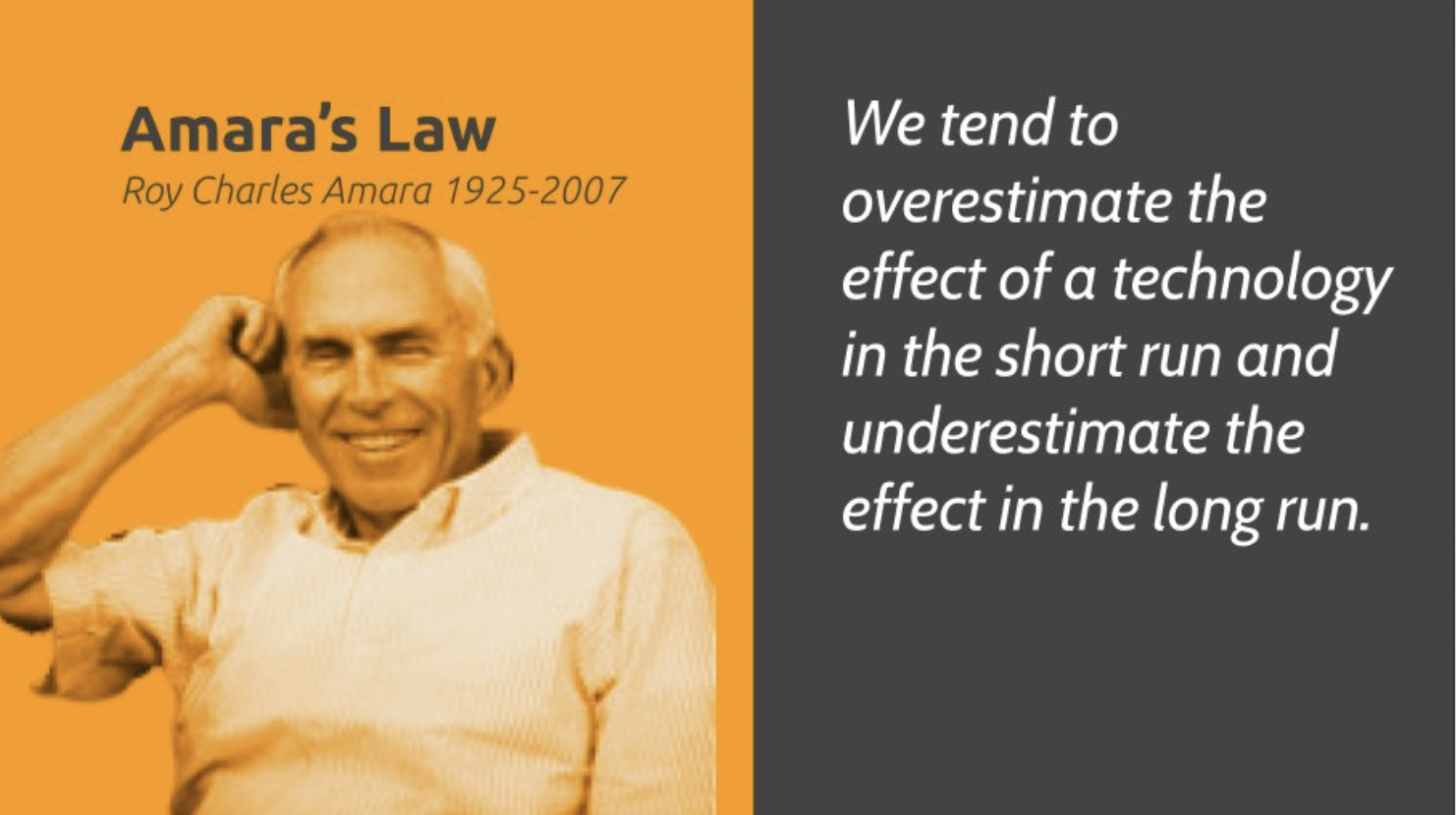 Amara's Law
Roy Charles Amara 1925-2007

We tend to overestimate the effect of a technology in the short run and underestimate the effect in the long run.